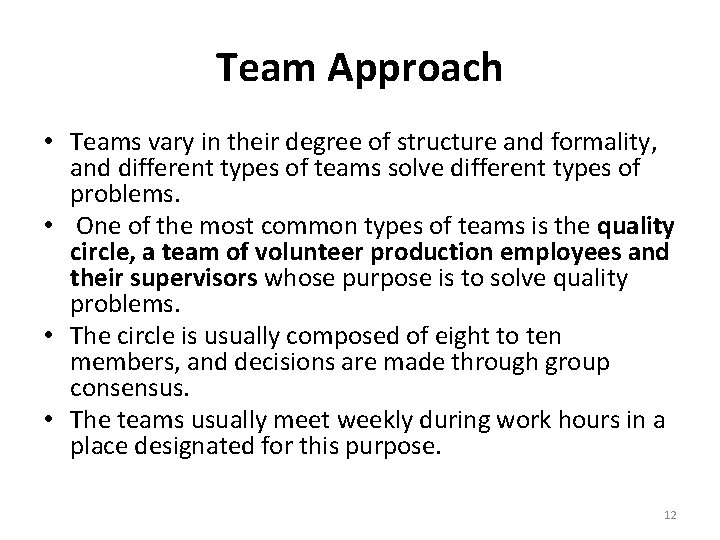 Team Approach

• Teams vary in their degree of structure and formality, and different types of teams solve different types of problems.

• One of the most common types of teams is the quality circle, a team of volunteer production employees and their supervisors whose purpose is to solve quality problems.

• The circle is usually composed of eight to ten members, and decisions are made through group consensus.

• The teams usually meet weekly during work hours in a place designated for this purpose.

12